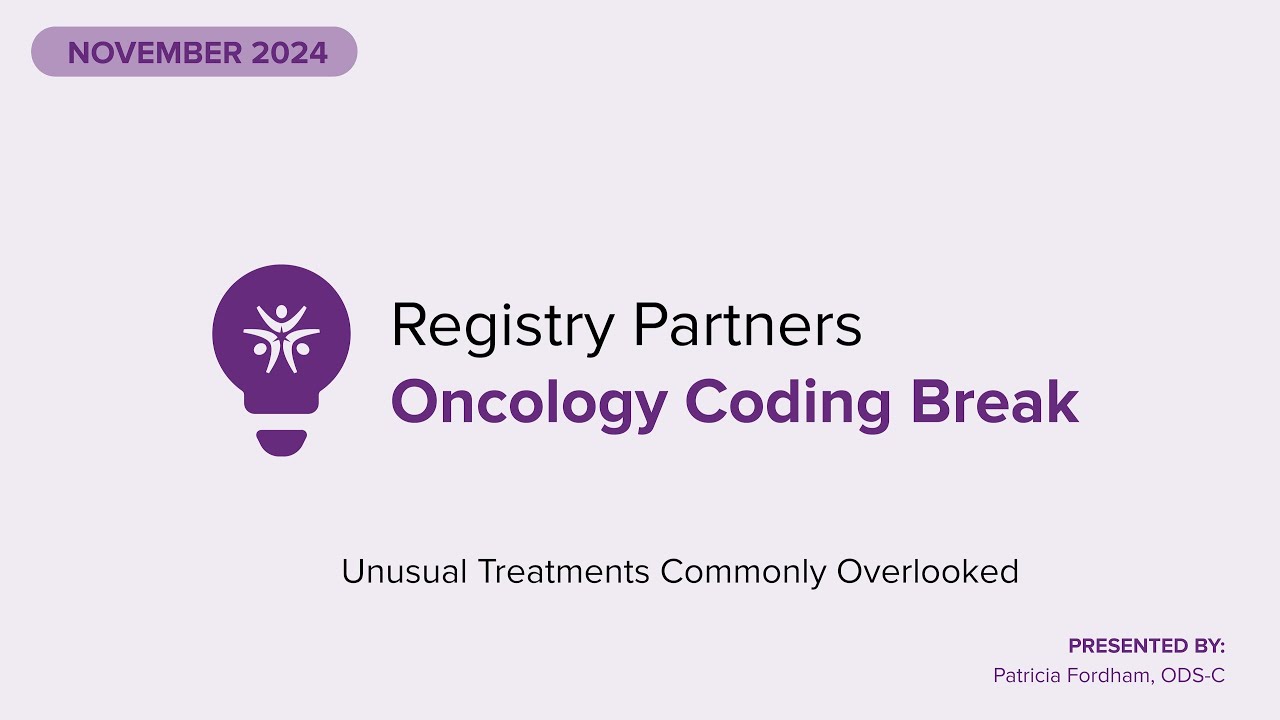 NOVEMBER 2024

Registry Partners
Oncology Coding Break

Unusual Treatments Commonly Overlooked

PRESENTED BY:
Patricia Fordham, ODS-C